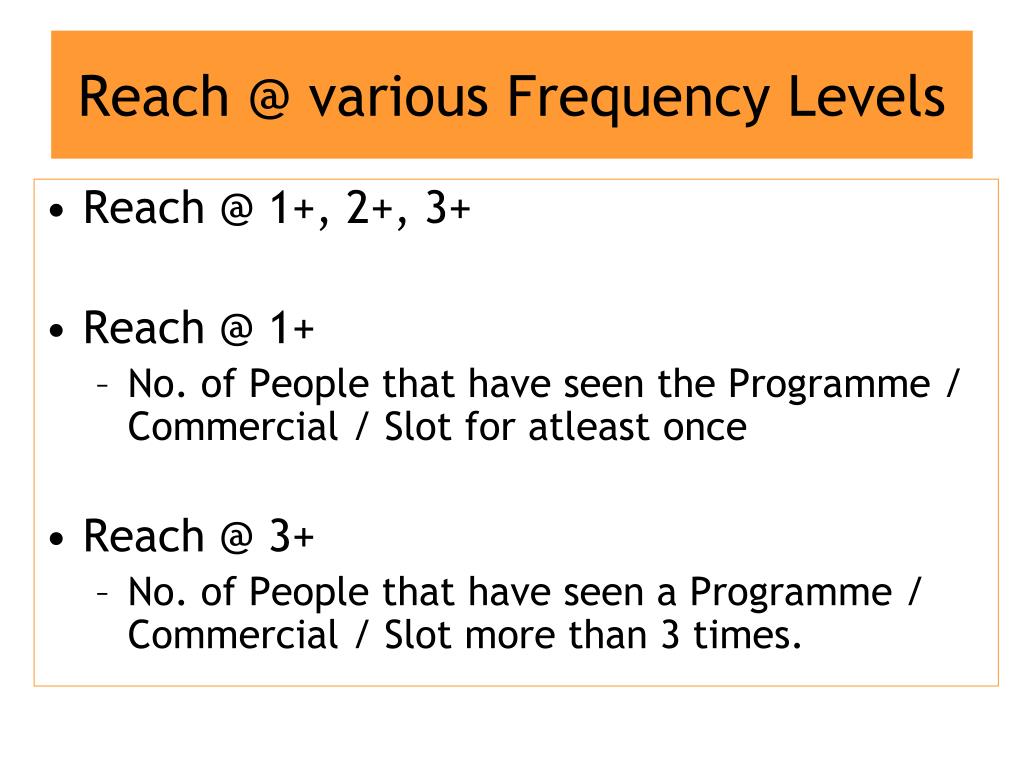 Reach @ various Frequency Levels

• Reach @ 1+, 2+, 3+

• Reach @ 1+
– No. of People that have seen the Programme / Commercial / Slot for atleast once

• Reach @ 3+
– No. of People that have seen a Programme / Commercial / Slot more than 3 times.